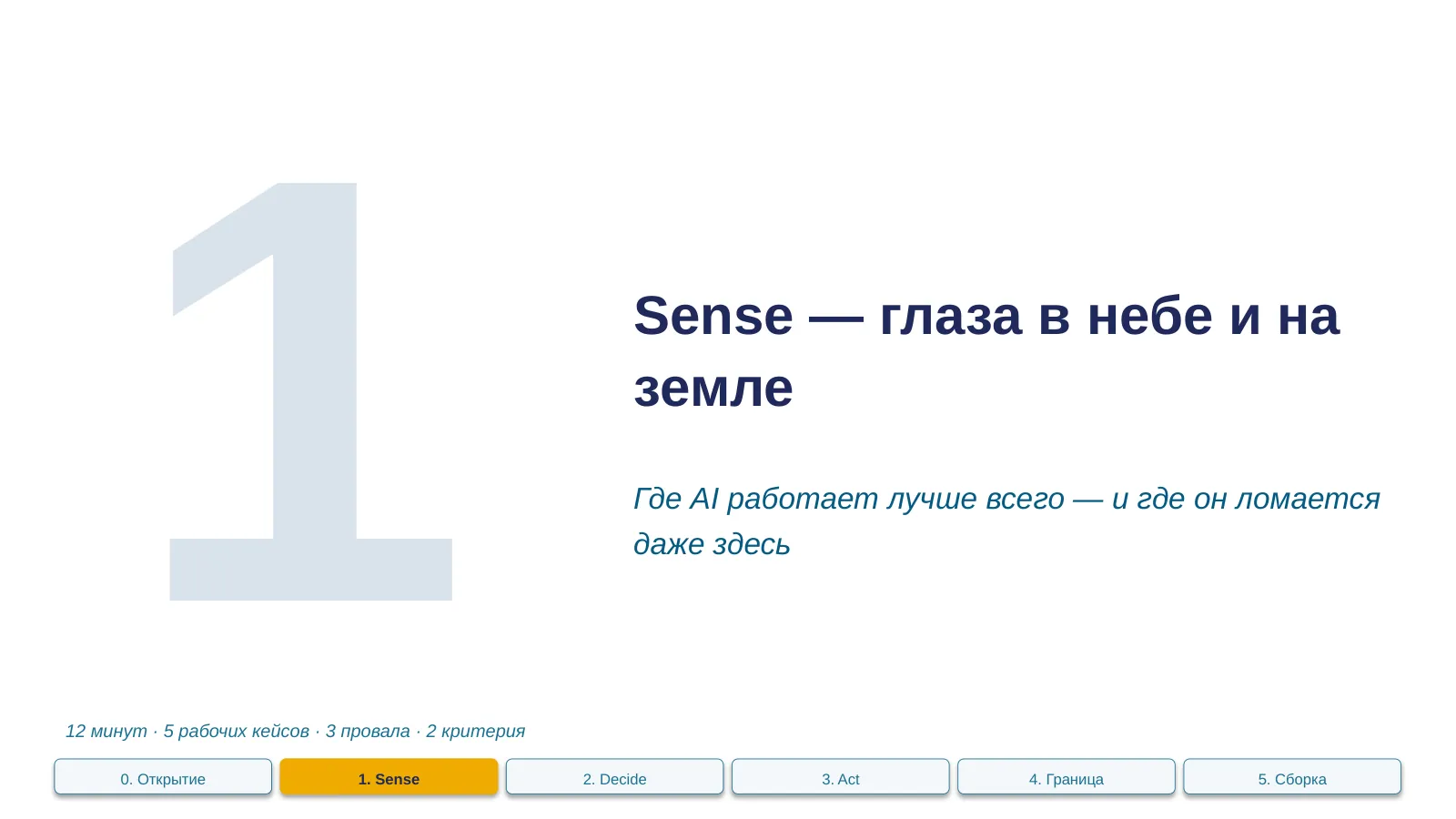 1

Sense — глаза в небе и на земле

Где AI работает лучше всего — и где он ломается даже здесь

12 минут · 5 рабочих кейсов · 3 провала · 2 критерия

0. Открытие
1. Sense
2. Decide
3. Act
4. Граница
5. Сборка